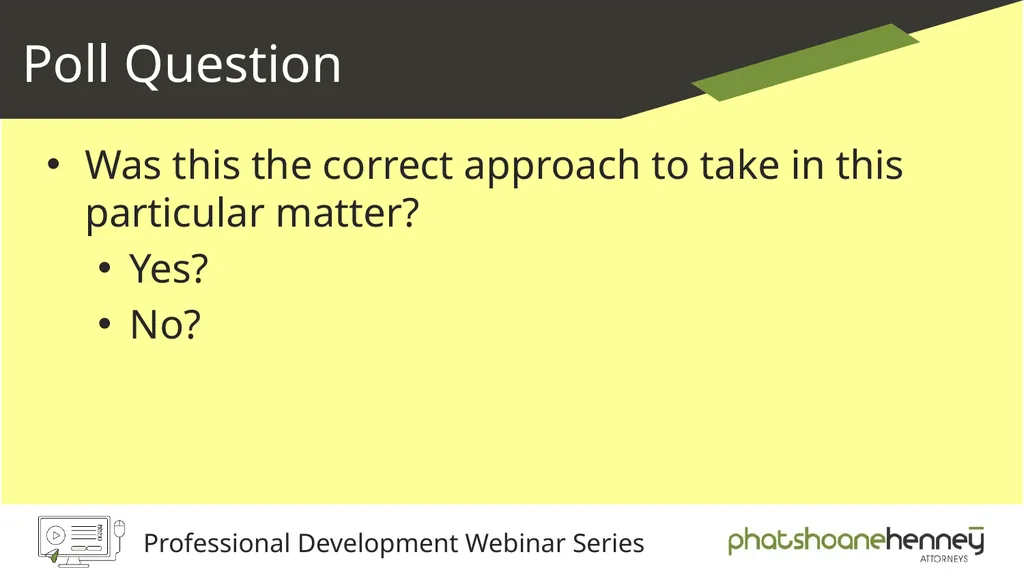 Poll Question

• Was this the correct approach to take in this particular matter?
 • Yes?
 • No?

Professional Development Webinar Series

phatshoanehenney
ATTORNEYS